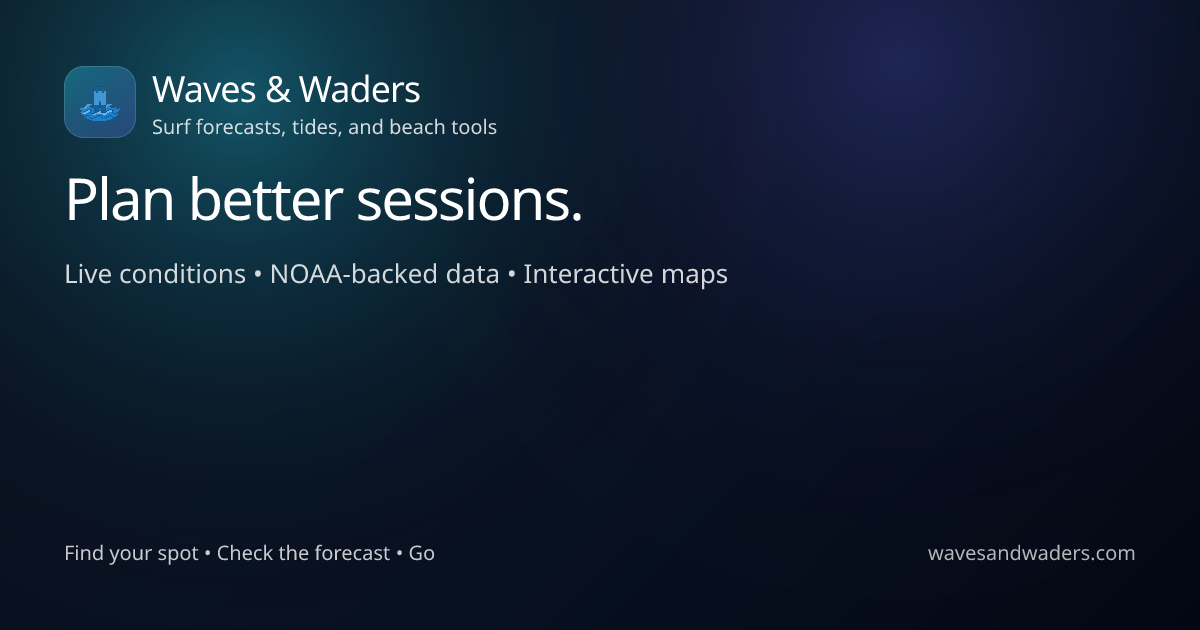 Waves & Waders
Surf forecasts, tides, and beach tools

Plan better sessions.

Live conditions • NOAA-backed data • Interactive maps

Find your spot • Check the forecast • Go

wavesandwaders.com